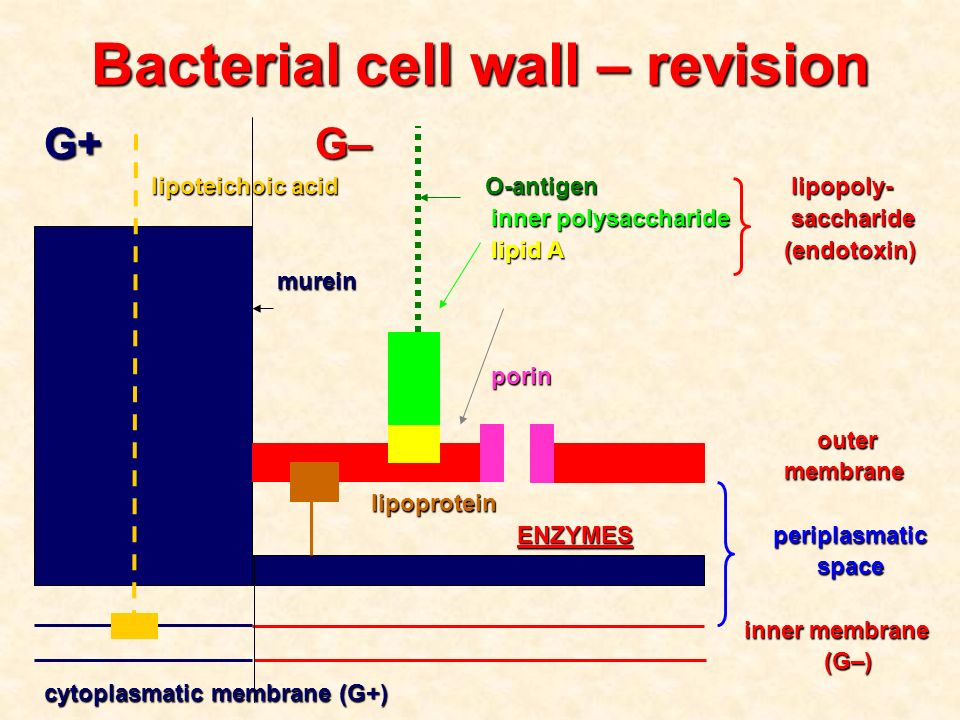 Bacterial cell wall – revision

G+

G–

lipoteichoic acid

O-antigen

inner polysaccharide

lipid A

lipopoly-saccharide (endotoxin)

murein

porin

outer membrane

lipoprotein

ENZYMES

periplasmatic space

inner membrane (G–)

cytoplasmatic membrane (G+)